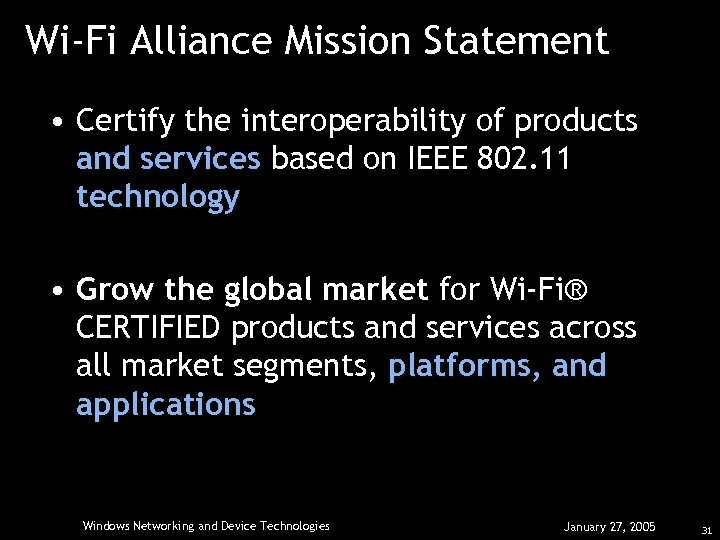 Wi-Fi Alliance Mission Statement

• Certify the interoperability of products and services based on IEEE 802.11 technology

• Grow the global market for Wi-Fi® CERTIFIED products and services across all market segments, platforms, and applications

Windows Networking and Device Technologies

January 27, 2005

31